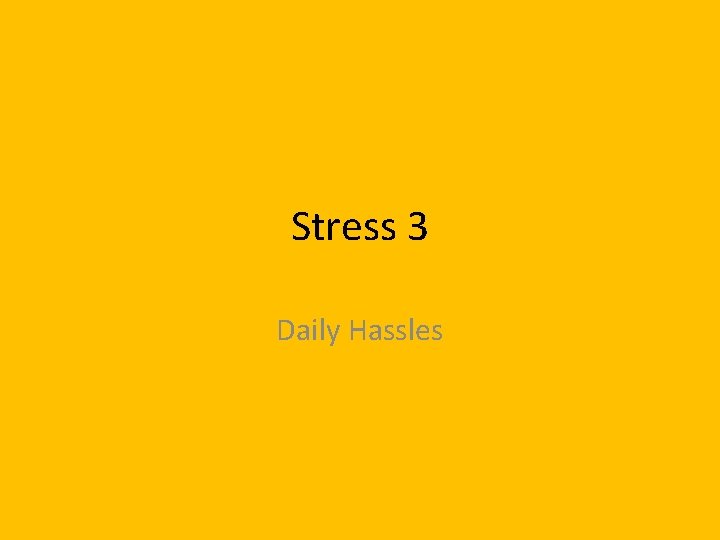 Stress 3

Daily Hassles